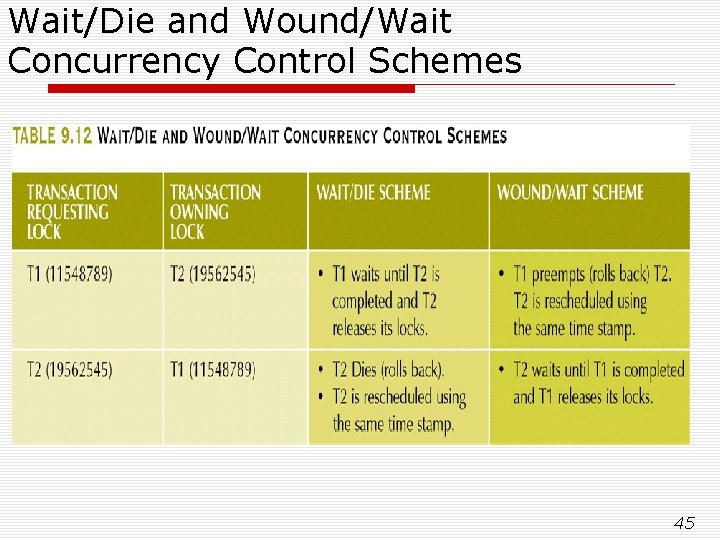 Wait/Die and Wound/Wait Concurrency Control Schemes

TABLE 9.12 WAIT/DIE AND WOUND/WAIT CONCURRENCY CONTROL SCHEMES

| TRANSACTION REQUESTING LOCK | TRANSACTION OWNING LOCK | WAIT/DIE SCHEME | WOUND/WAIT SCHEME |
|---|---|---|---|
| T1 (11548789) | T2 (19562545) | • T1 waits until T2 is completed and T2 releases its locks. | • T1 preempts (rolls back) T2. T2 is rescheduled using the same time stamp. |
| T2 (19562545) | T1 (11548789) | • T2 Dies (rolls back). • T2 is rescheduled using the same time stamp. | • T2 waits until T1 is completed and T1 releases its locks. |

45